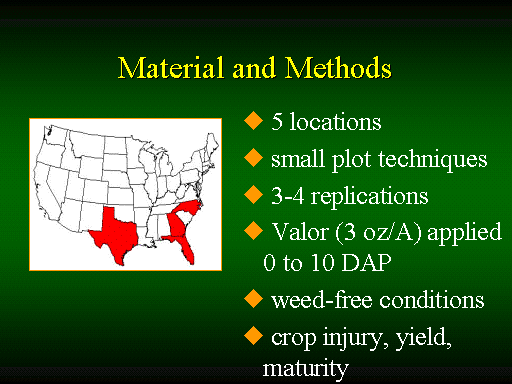 Material and Methods

◆ 5 locations

◆ small plot techniques

◆ 3-4 replications

◆ Valor (3 oz/A) applied 0 to 10 DAP

◆ weed-free conditions

◆ crop injury, yield, maturity